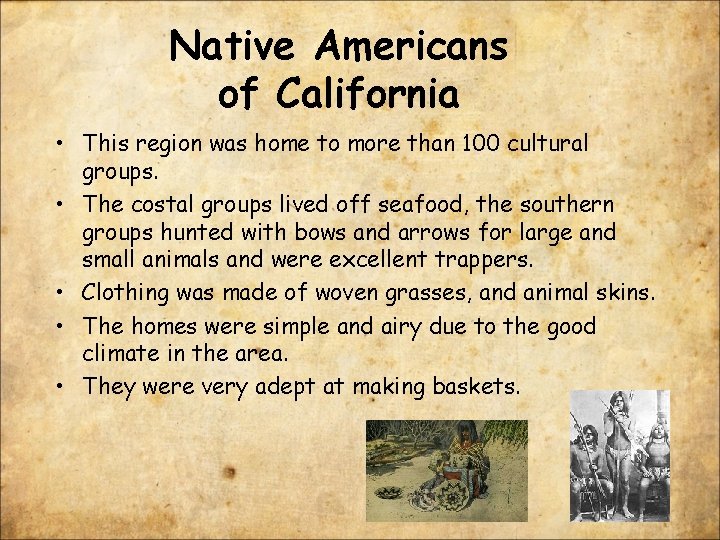 Native Americans of California

• This region was home to more than 100 cultural groups.
• The costal groups lived off seafood, the southern groups hunted with bows and arrows for large and small animals and were excellent trappers.
• Clothing was made of woven grasses, and animal skins.
• The homes were simple and airy due to the good climate in the area.
• They were very adept at making baskets.